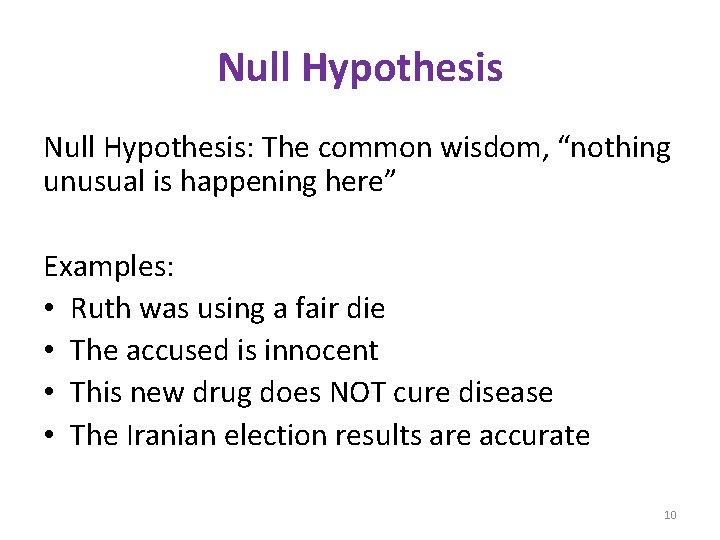 Null Hypothesis

Null Hypothesis: The common wisdom, “nothing unusual is happening here”

Examples:
• Ruth was using a fair die
• The accused is innocent
• This new drug does NOT cure disease
• The Iranian election results are accurate

10